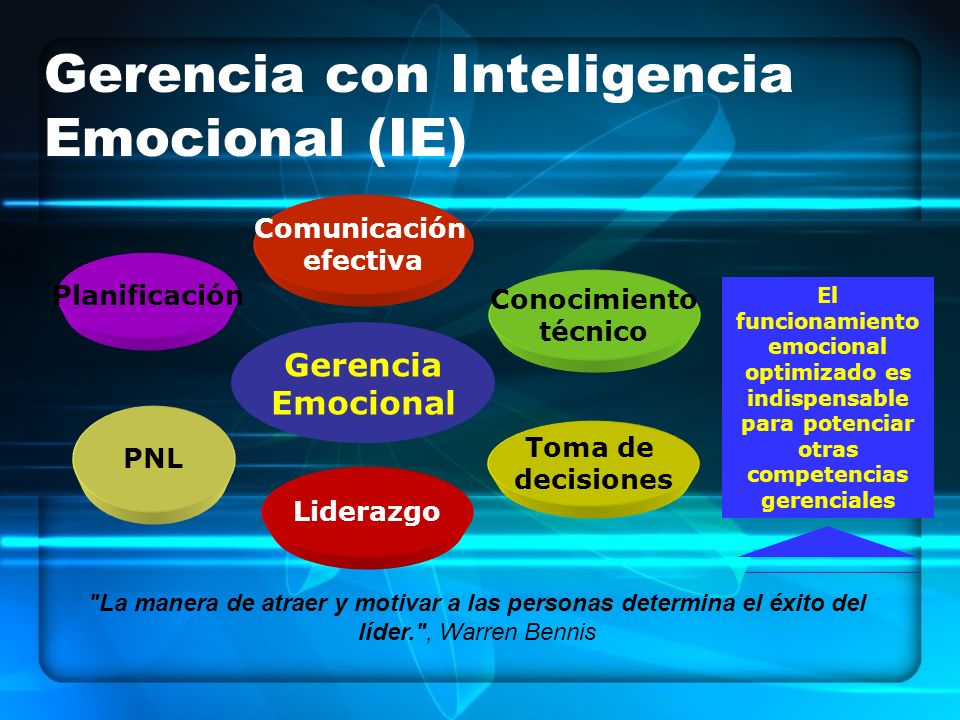 Gerencia con Inteligencia Emocional (IE)

Comunicación efectiva

Planificación

Conocimiento técnico

Gerencia Emocional

PNL

Toma de decisiones

Liderazgo

El funcionamiento emocional optimizado es indispensable para potenciar otras competencias gerenciales

"La manera de atraer y motivar a las personas determina el éxito del líder.", Warren Bennis